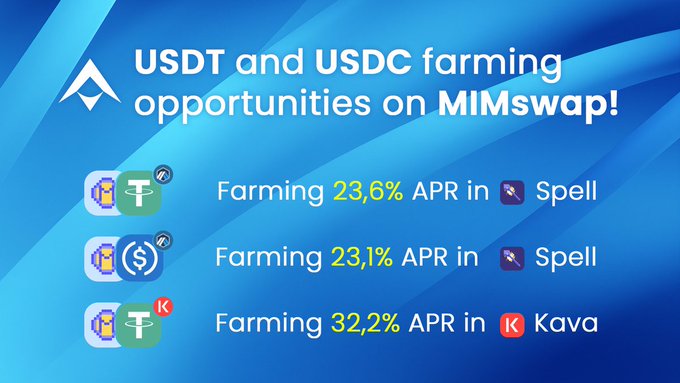 USDT and USDC farming opportunities on MIMswap!

Farming 23,6% APR in Spell

Farming 23,1% APR in Spell

Farming 32,2% APR in Kava